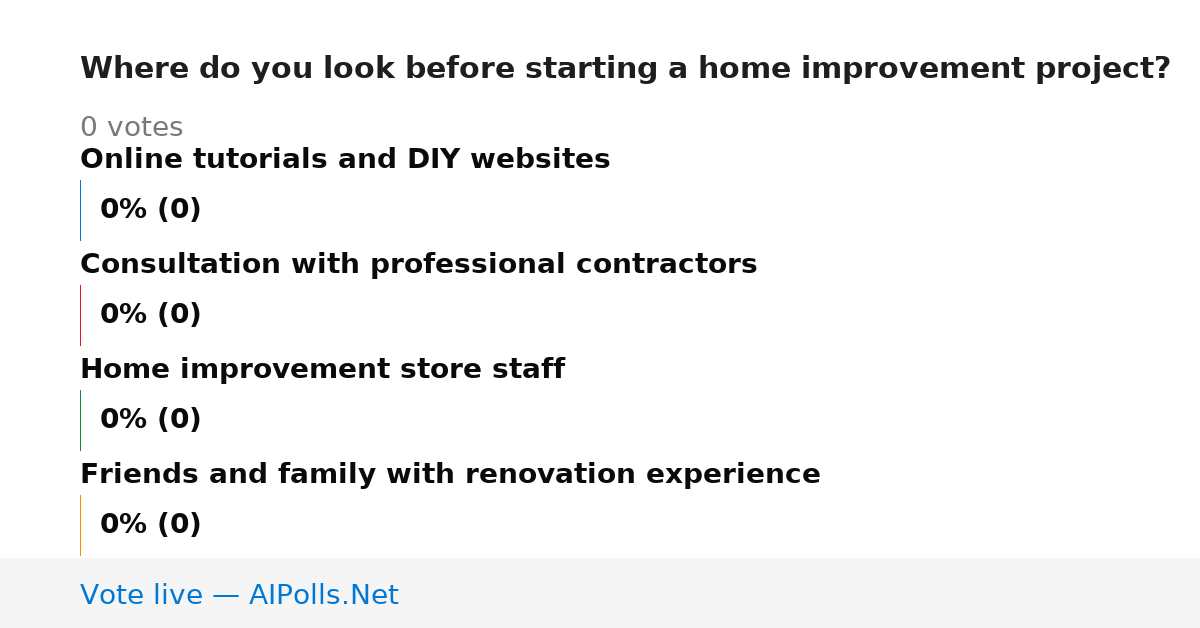 Where do you look before starting a home improvement project?

0 votes

Online tutorials and DIY websites

0% (0)

Consultation with professional contractors

0% (0)

Home improvement store staff

0% (0)

Friends and family with renovation experience

0% (0)

Vote live — AIPolls.Net